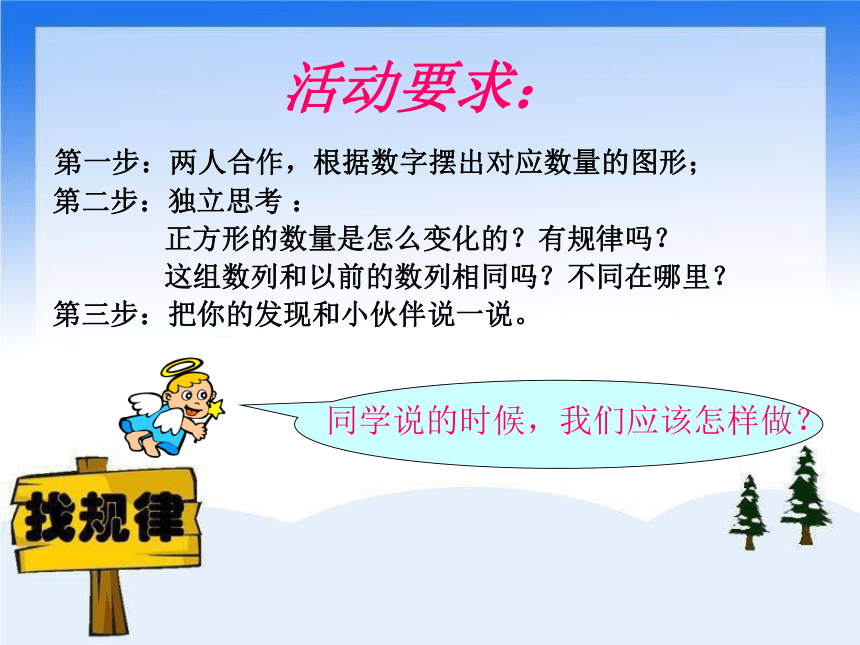 活动要求：

第一步：两人合作，根据数字摆出对应数量的图形；
第二步：独立思考：
正方形的数量是怎么变化的？有规律吗？
这组数列和以前的数列相同吗？不同在哪里？
第三步：把你的发现和小伙伴说一说。

同学说的时候，我们应该怎样做？

找规律